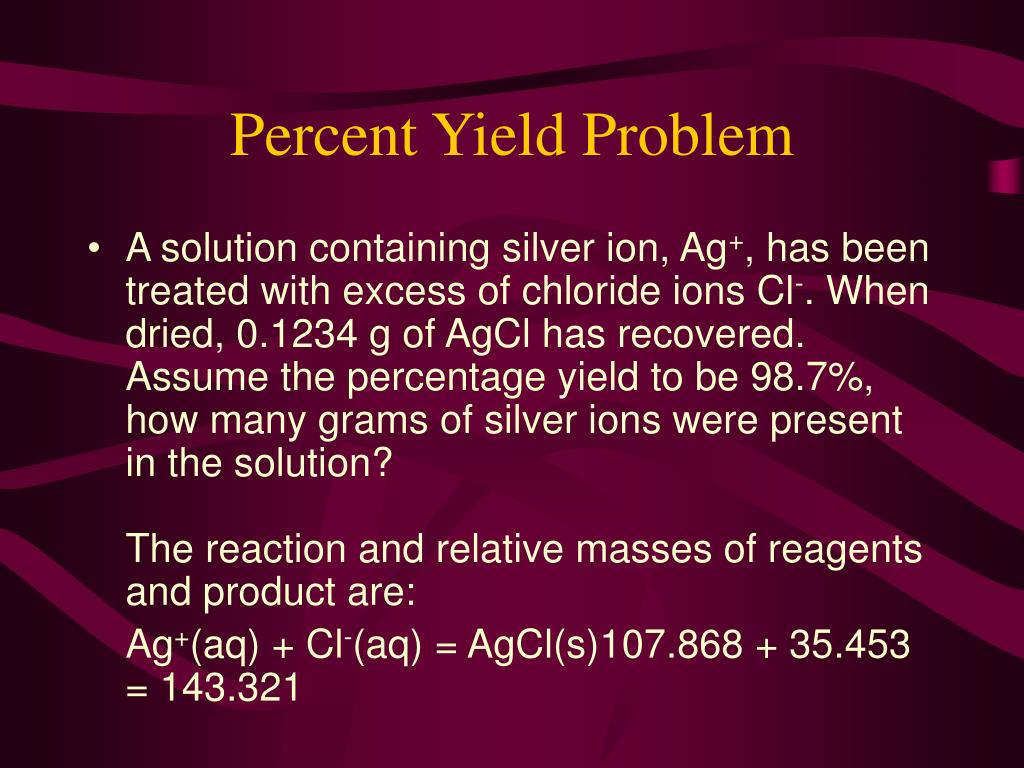 Percent Yield Problem

• A solution containing silver ion, $Ag^+$, has been treated with excess of chloride ions $Cl^-$. When dried, 0.1234 g of AgCl has recovered. Assume the percentage yield to be 98.7%, how many grams of silver ions were present in the solution?

The reaction and relative masses of reagents and product are:

$Ag^+(aq) + Cl^-(aq) = AgCl(s)$107.868 + 35.453 = 143.321